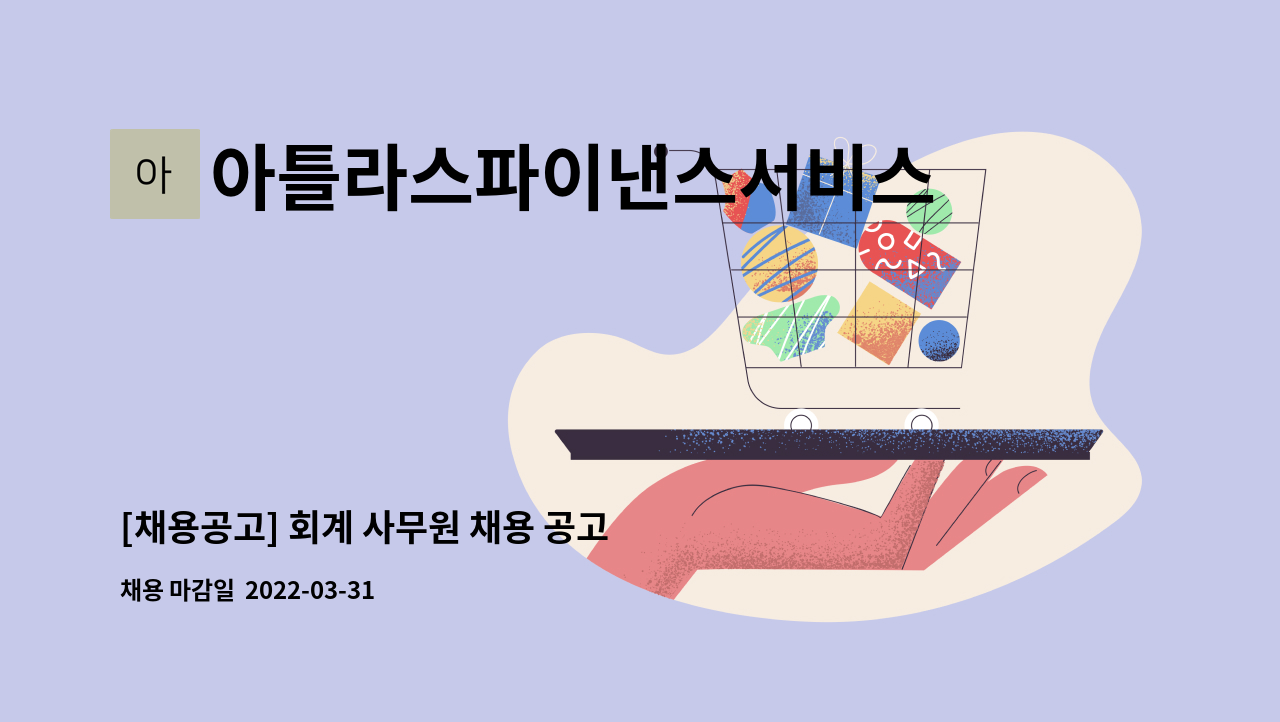 아

아틀라스파이낸스서비스

[채용공고] 회계 사무원 채용 공고

채용 마감일 2022-03-31